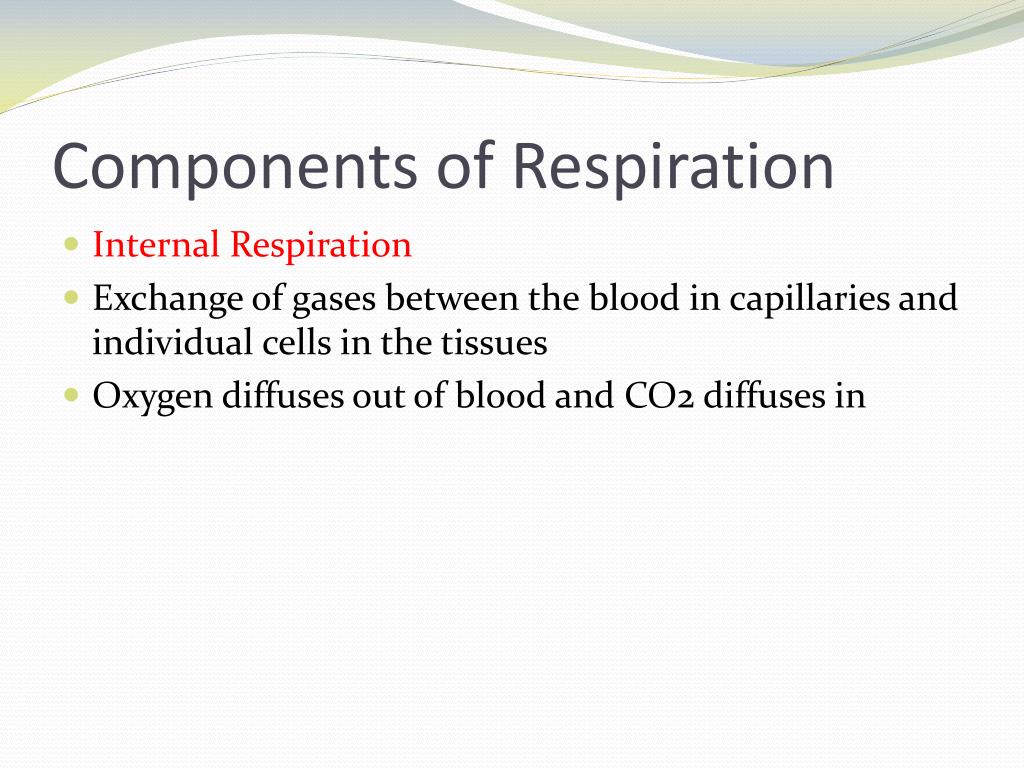 Components of Respiration

- Internal Respiration
- Exchange of gases between the blood in capillaries and individual cells in the tissues
- Oxygen diffuses out of blood and CO2 diffuses in